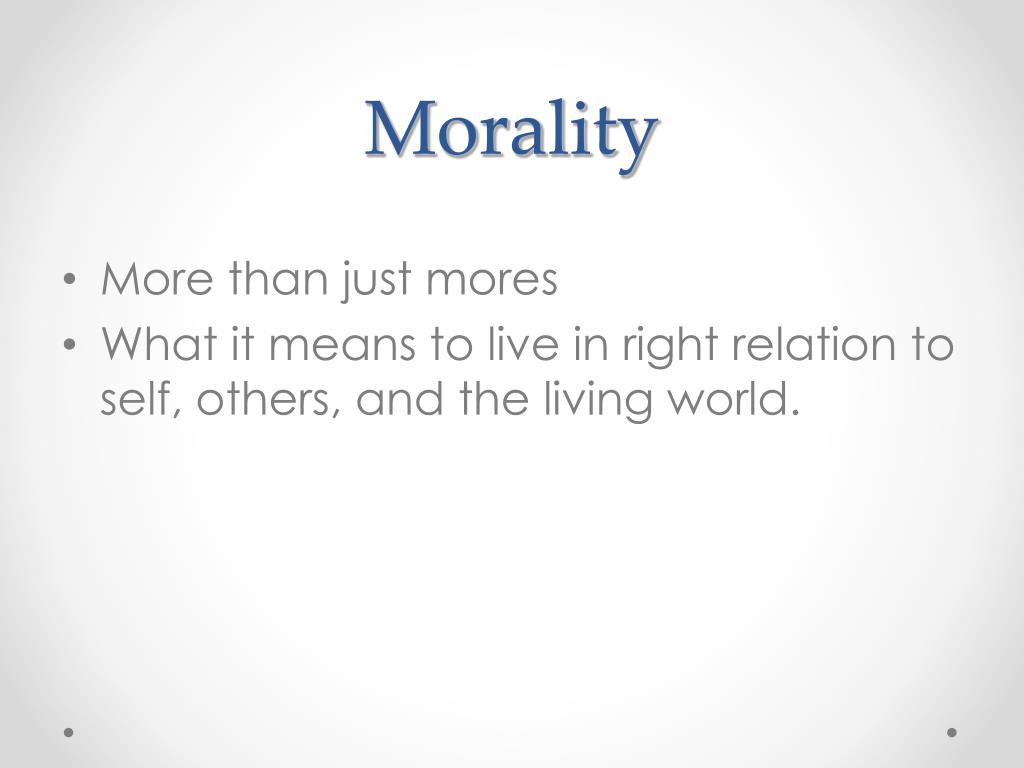 Morality

• More than just mores
• What it means to live in right relation to self, others, and the living world.